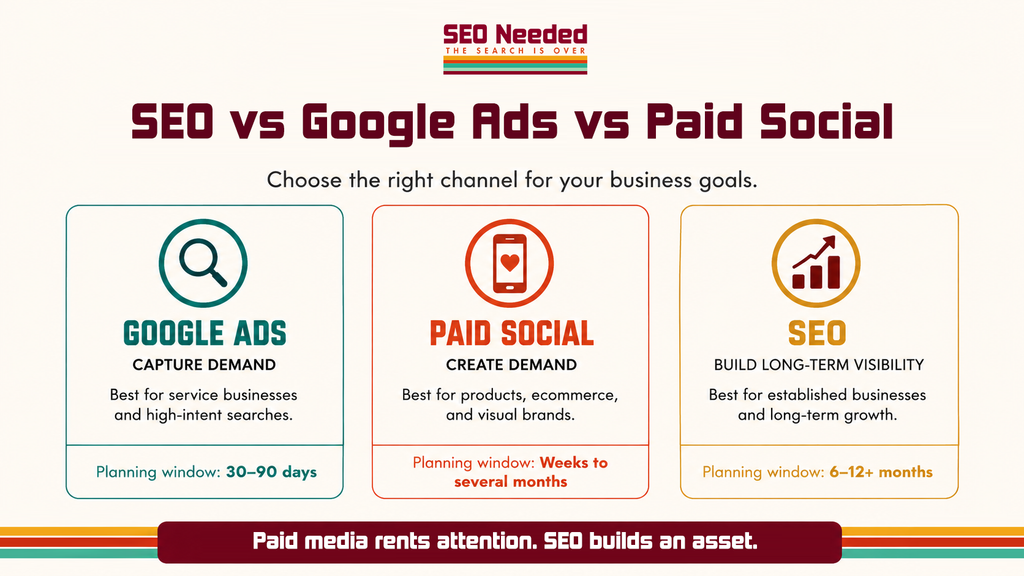 SEO Needed
THE SEARCH IS OVER

SEO vs Google Ads vs Paid Social

Choose the right channel for your business goals.

GOOGLE ADS
CAPTURE DEMAND
Best for service businesses and high-intent searches.
Planning window: 30–90 days

PAID SOCIAL
CREATE DEMAND
Best for products, ecommerce, and visual brands.
Planning window: Weeks to several months

SEO
BUILD LONG-TERM VISIBILITY
Best for established businesses and long-term growth.
Planning window: 6–12+ months

Paid media rents attention. SEO builds an asset.